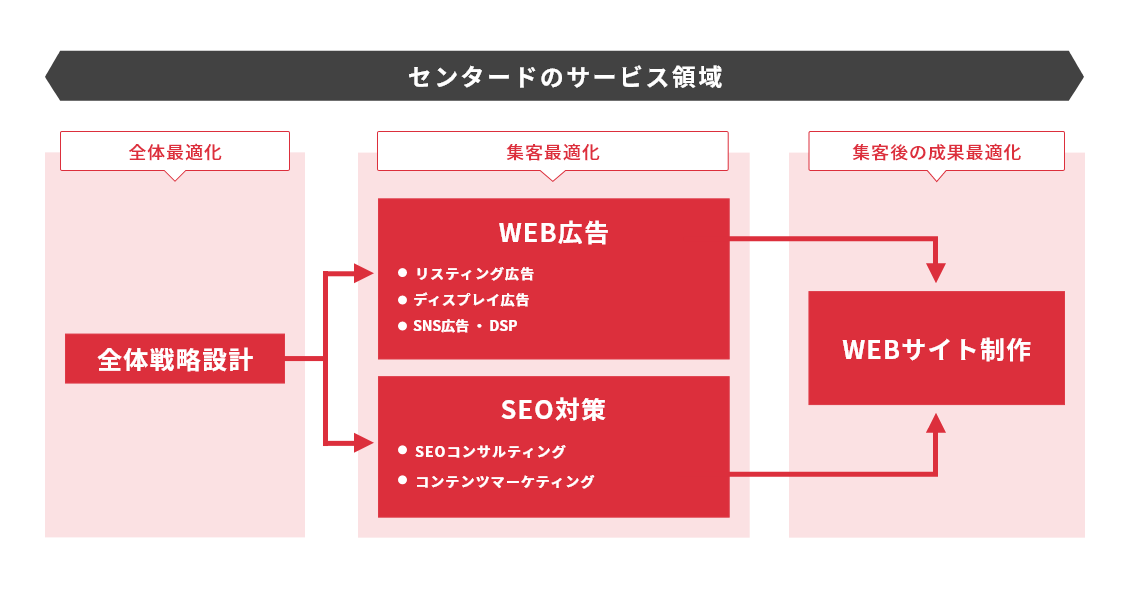 センタードのサービス領域

全体最適化

全体戦略設計

集客最適化

WEB広告
● リスティング広告
● ディスプレイ広告
● SNS広告 ・ DSP

SEO対策
● SEOコンサルティング
● コンテンツマーケティング

集客後の成果最適化

WEBサイト制作